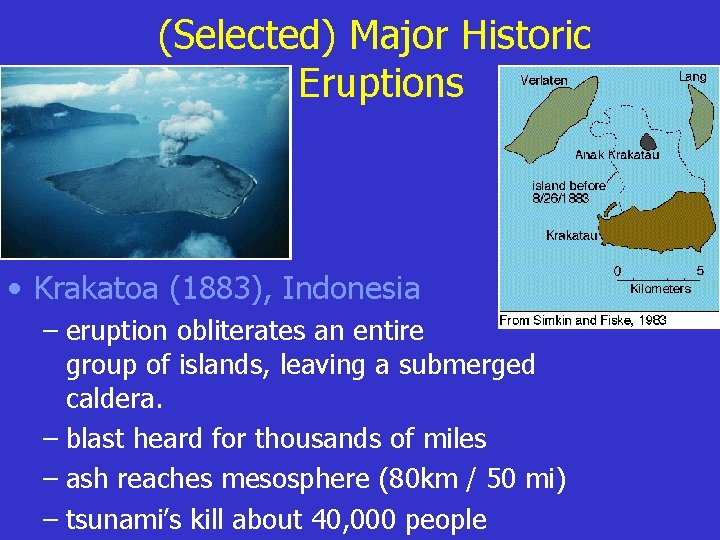 (Selected) Major Historic Eruptions

Verlaten
Lang
Anak Krakatau
island before 8/26/1883
Krakatau
0
5
Kilometers
From Simkin and Fiske, 1983

• Krakatoa (1883), Indonesia
– eruption obliterates an entire group of islands, leaving a submerged caldera.
– blast heard for thousands of miles
– ash reaches mesosphere (80km / 50 mi)
– tsunami's kill about 40,000 people